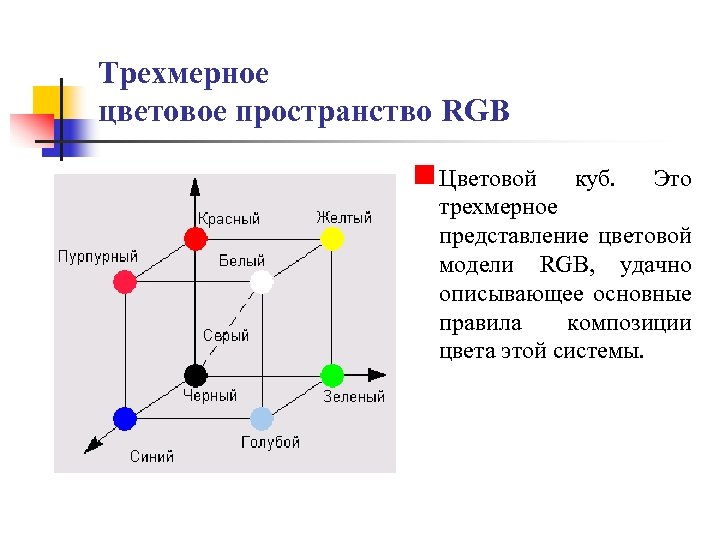 Трехмерное
цветовое пространство RGB

Красный
Желтый
Пурпурный
Белый
Серый
Черный
Зеленый
Синий
Голубой

Цветовой куб. Это трехмерное представление цветовой модели RGB, удачно описывающее основные правила композиции цвета этой системы.